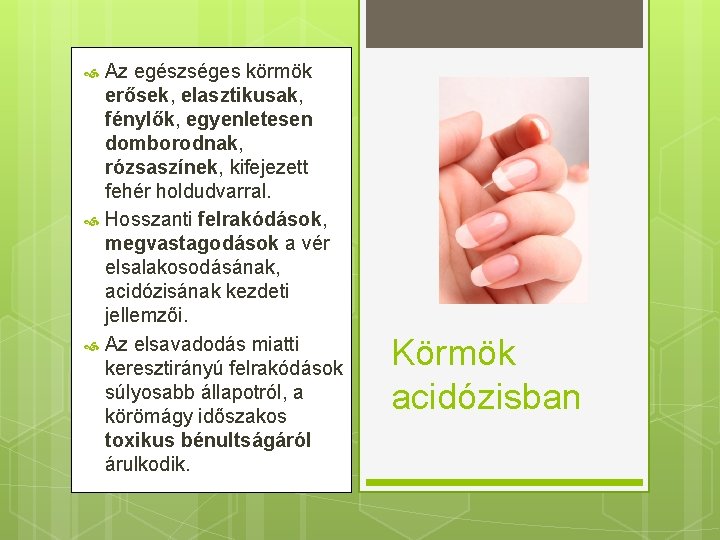 Az egészséges körmök erősek, elasztikusak, fénylők, egyenletesen domborodnak, rózsaszínek, kifejezett fehér holdudvarral.

Hosszanti felrakódások, megvastagodások a vér elsalakosodásának, acidózisának kezdeti jellemzői.

Az elsavadodás miatti keresztirányú felrakódások súlyosabb állapotról, a körömágy időszakos toxikus bénultságáról árulkodik.

Körmök acidózisban